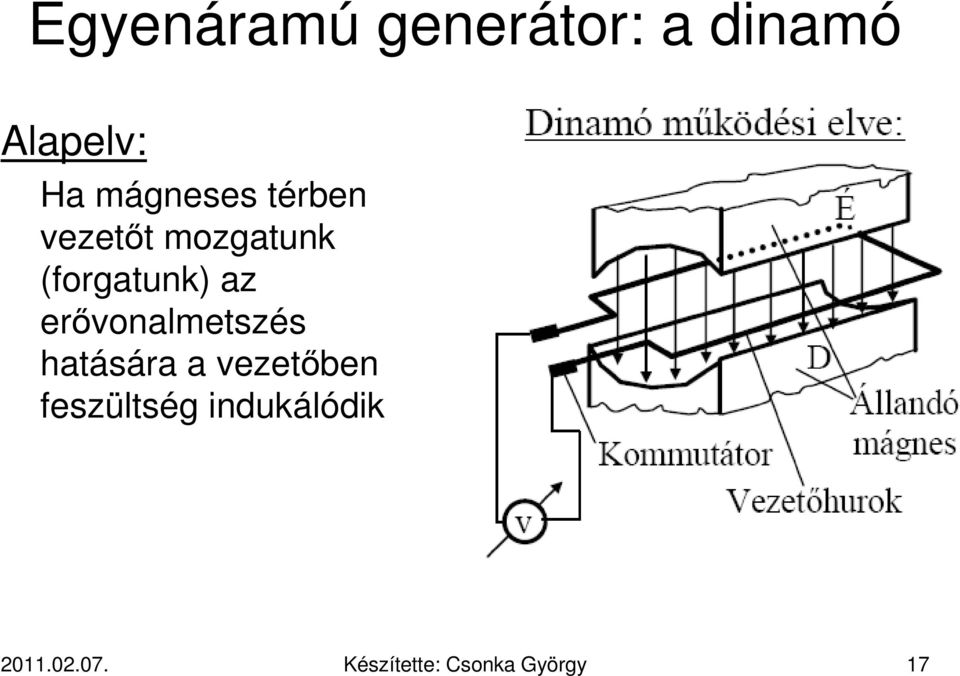 Egyenáramú generátor: a dinamó

Alapelv:

Ha mágneses térben vezetőt mozgatunk (forgatunk) az erővonalmetszés hatására a vezetőben feszültség indukálódik

Dinamó működési elve:

É

D

Állandó mágnes

Kommutátor

Vezetőhurok

V

2011.02.07. Készítette: Csonka György 17